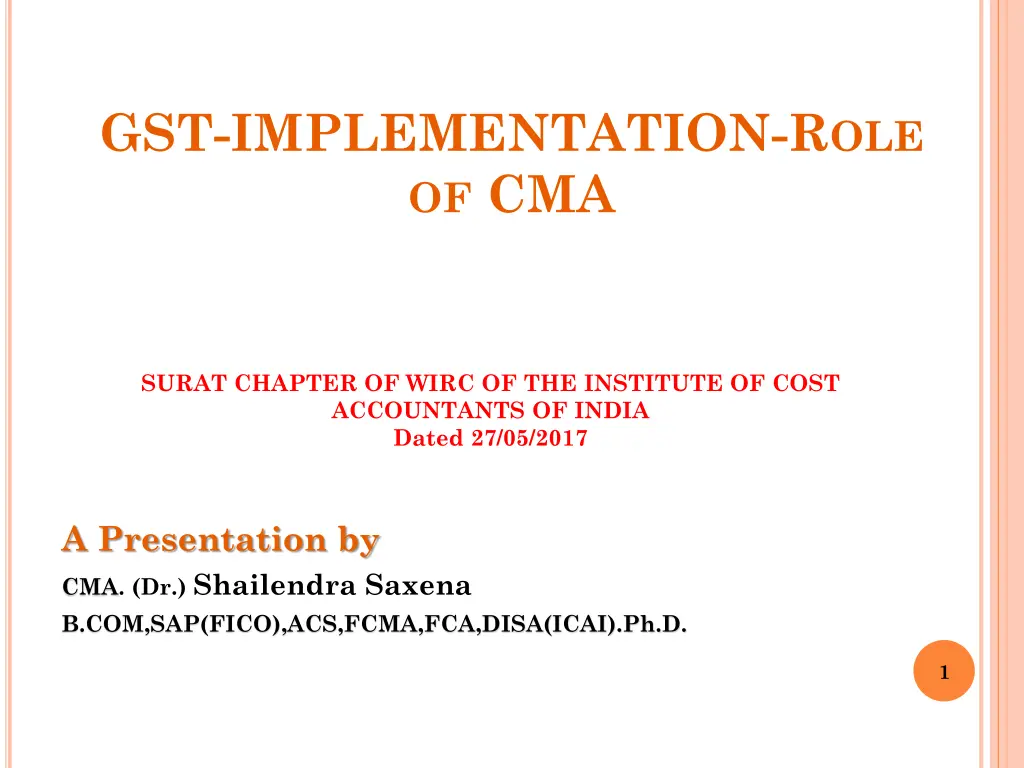 GST-IMPLEMENTATION-ROLE OF CMA

SURAT CHAPTER OF WIRC OF THE INSTITUTE OF COST ACCOUNTANTS OF INDIA
Dated 27/05/2017

A Presentation by
CMA. (Dr.) Shailendra Saxena
B.COM,SAP(FICO),ACS,FCMA,FCA,DISA(ICAI).Ph.D.

1